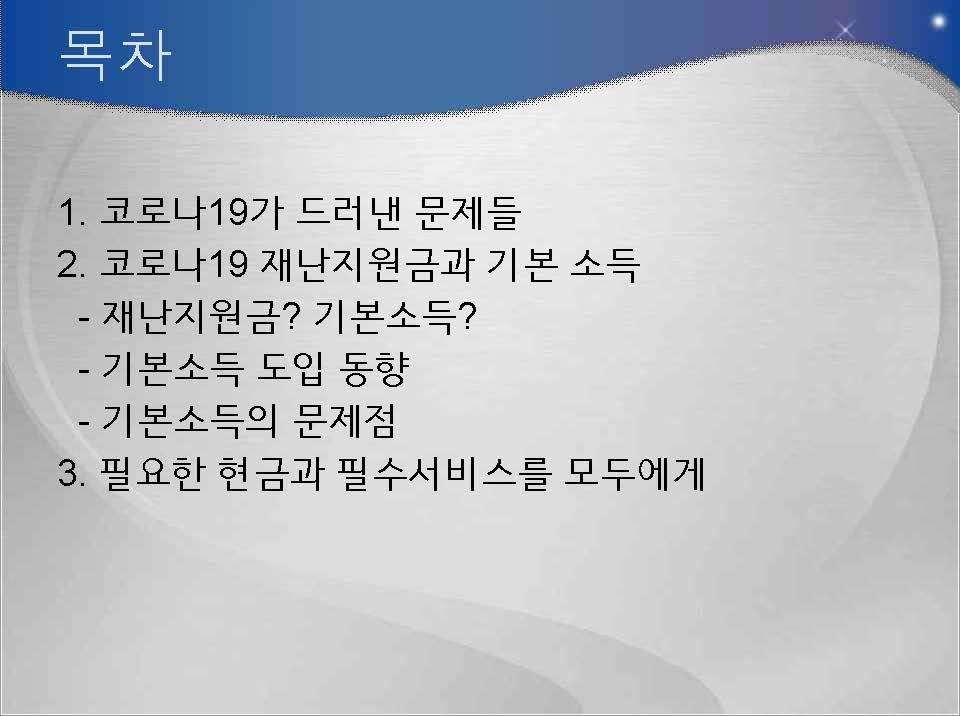 목차

1. 코로나19가 드러낸 문제들
2. 코로나19 재난지원금과 기본 소득
- 재난지원금? 기본소득?
- 기본소득 도입 동향
- 기본소득의 문제점
3. 필요한 현금과 필수서비스를 모두에게